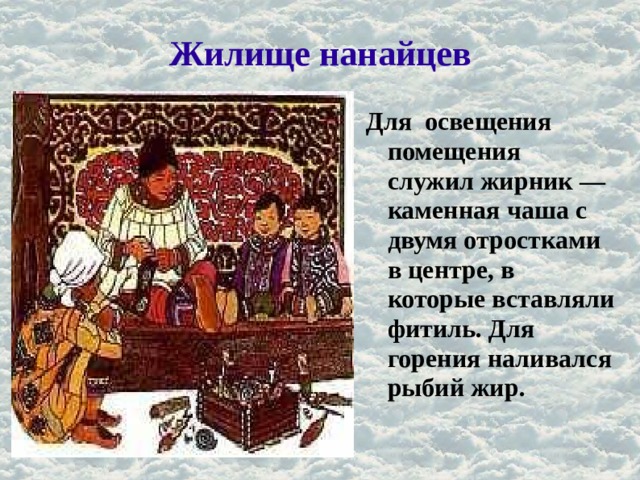 Жилище нанайцев

Для освещения помещения служил жирник — каменная чаша с двумя отростками в центре, в которые вставляли фитиль. Для горения наливался рыбий жир.